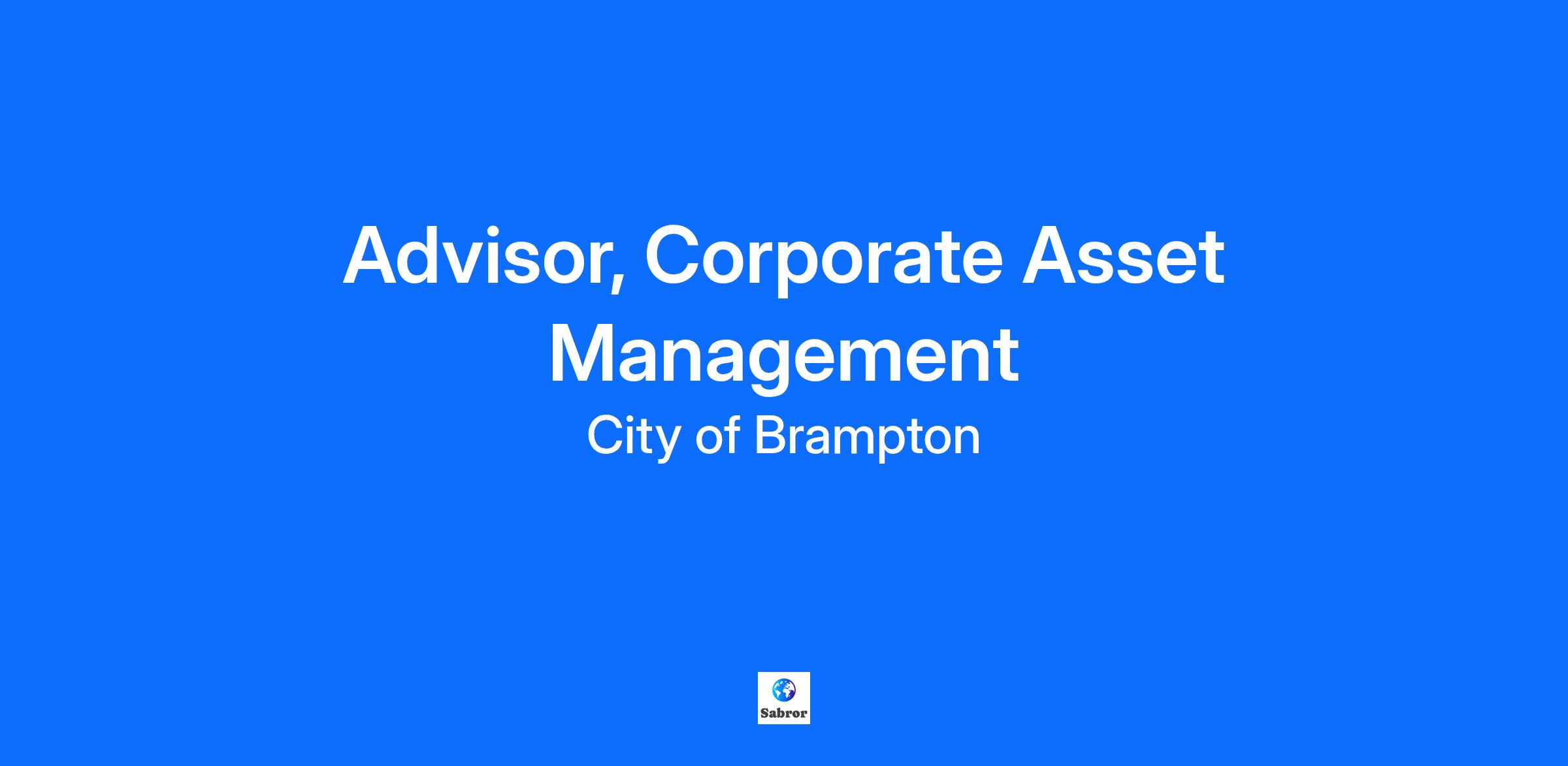 Advisor, Corporate Asset Management

City of Brampton

Sabror